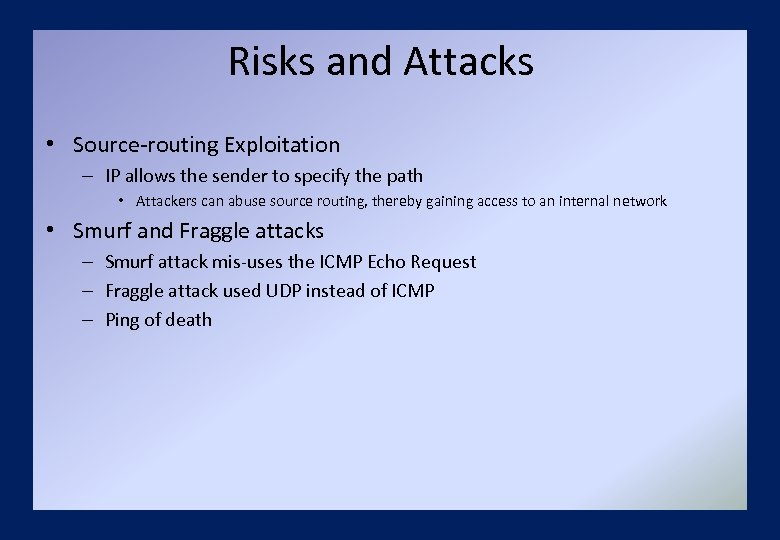 Risks and Attacks

• Source-routing Exploitation
– IP allows the sender to specify the path
• Attackers can abuse source routing, thereby gaining access to an internal network

• Smurf and Fraggle attacks
– Smurf attack mis-uses the ICMP Echo Request
– Fraggle attack used UDP instead of ICMP
– Ping of death